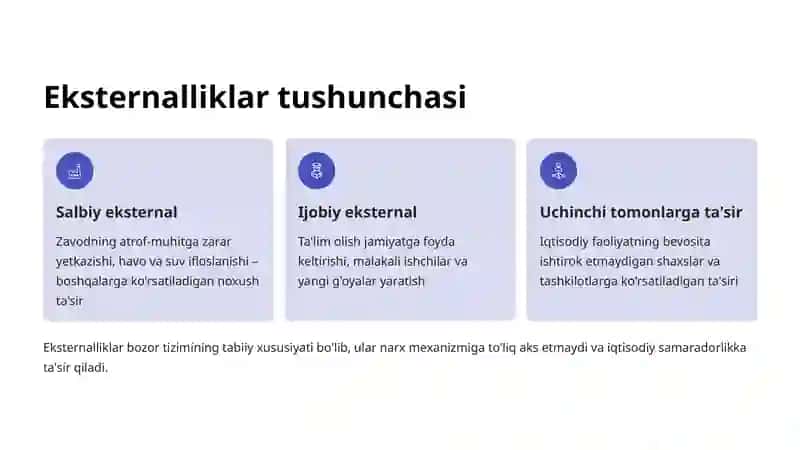 Eksternalliklar tushunchasi

Salbiy eksternal

Zavodning atrof-muhitga zarar yetkazishi, havo va suv ifloslanishi – boshqalarga ko'rsatiladigan noxush ta'sir

Ijobiy eksternal

Ta'lim olish jamiyatga foyda keltirishi, malakali ishchilar va yangi g'oyalar yaratish

Uchinchi tomonlarga ta'sir

Iqtisodiy faoliyatning bevosita ishtirok etmaydigan shaxslar va tashkilotlarga ko'rsatiladigan ta'siri

Eksternalliklar bozor tizimining tabiiy xususiyati bo'lib, ular narx mexanizmiga to'liq aks etmaydi va iqtisodiy samaradorlikka ta'sir qiladi.